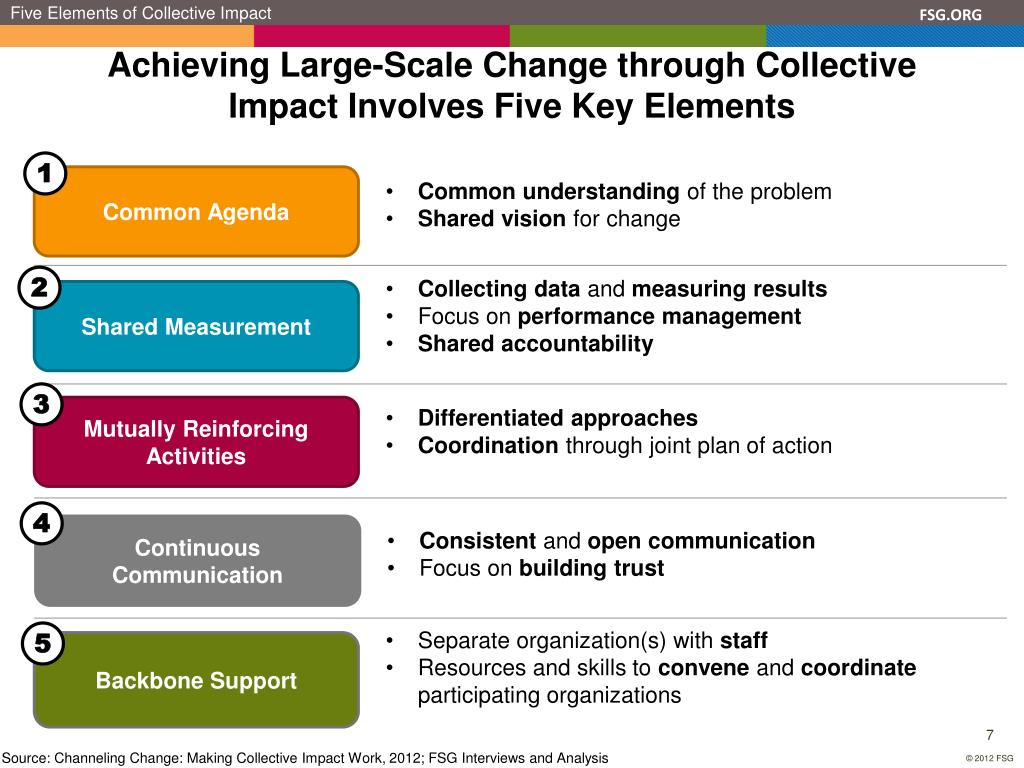 Five Elements of Collective Impact

FSG.ORG

Achieving Large-Scale Change through Collective Impact Involves Five Key Elements

1

Common Agenda

• Common understanding of the problem
• Shared vision for change

2

Shared Measurement

• Collecting data and measuring results
• Focus on performance management
• Shared accountability

3

Mutually Reinforcing Activities

• Differentiated approaches
• Coordination through joint plan of action

4

Continuous Communication

• Consistent and open communication
• Focus on building trust

5

Backbone Support

• Separate organization(s) with staff
• Resources and skills to convene and coordinate participating organizations

7

Source: Channeling Change: Making Collective Impact Work, 2012; FSG Interviews and Analysis

© 2012 FSG